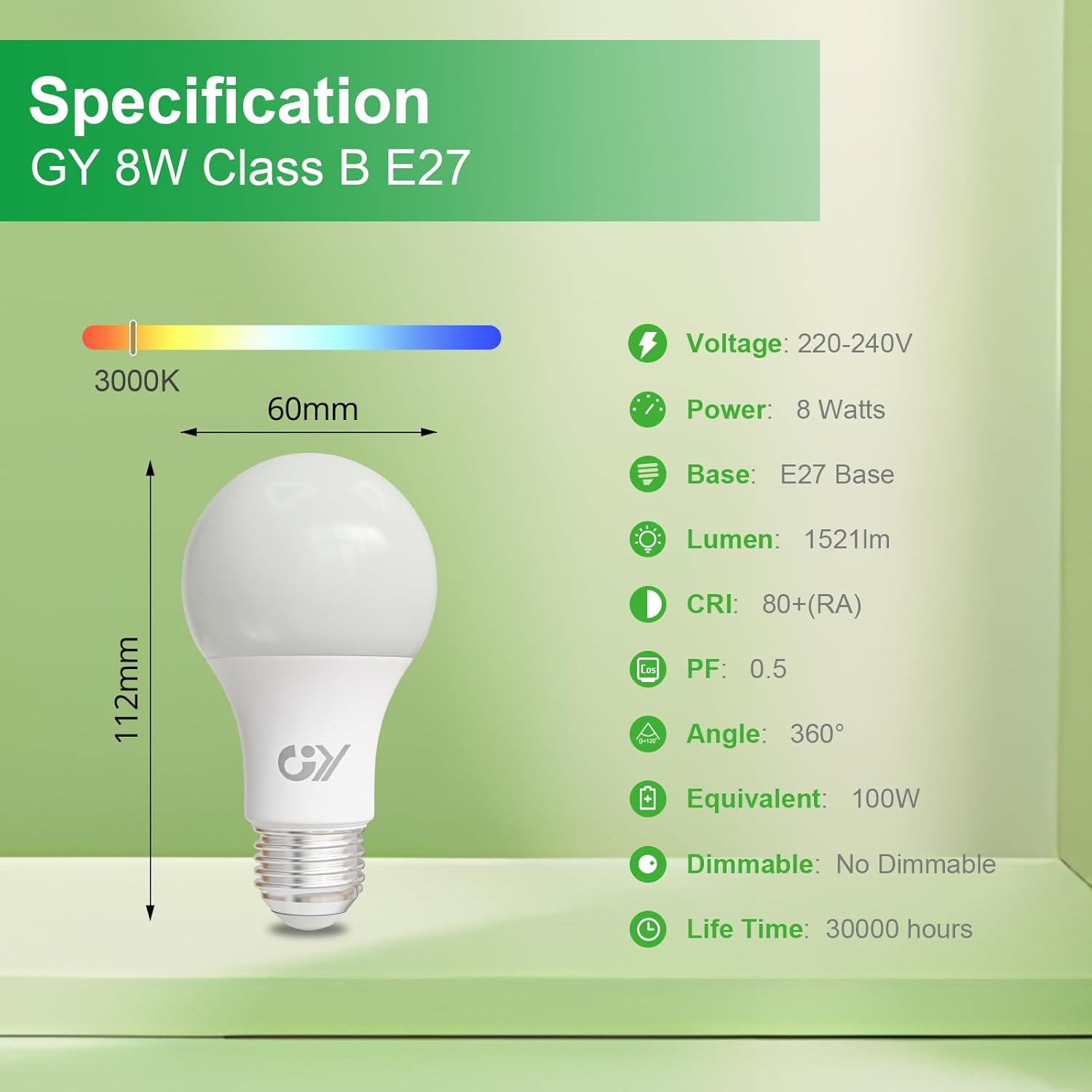 Specification
GY 8W Class B E27

3000K

60mm

112mm

GY

Voltage: 220-240V

Power: 8 Watts

Base: E27 Base

Lumen: 1521lm

CRI: 80+(RA)

Cos

PF: 0.5

θ=120°

Angle: 360°

Equivalent: 100W

Dimmable: No Dimmable

Life Time: 30000 hours